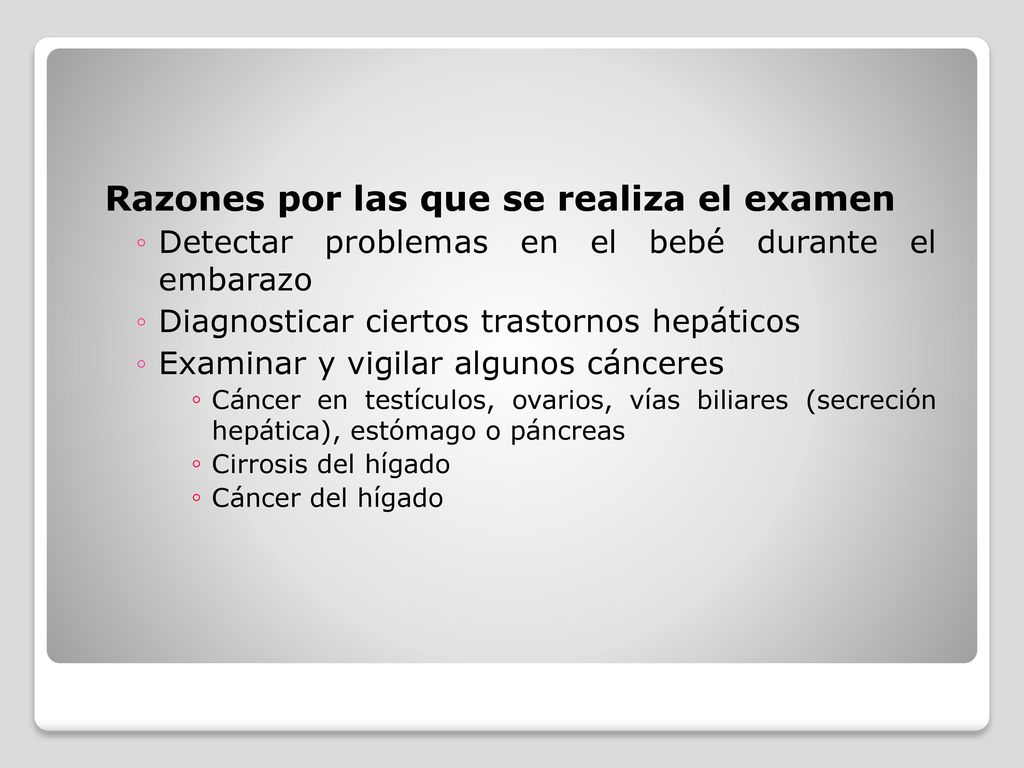 Razones por las que se realiza el examen

◦ Detectar problemas en el bebé durante el embarazo
◦ Diagnosticar ciertos trastornos hepáticos
◦ Examinar y vigilar algunos cánceres
  ◦ Cáncer en testículos, ovarios, vías biliares (secreción hepática), estómago o páncreas
  ◦ Cirrosis del hígado
  ◦ Cáncer del hígado